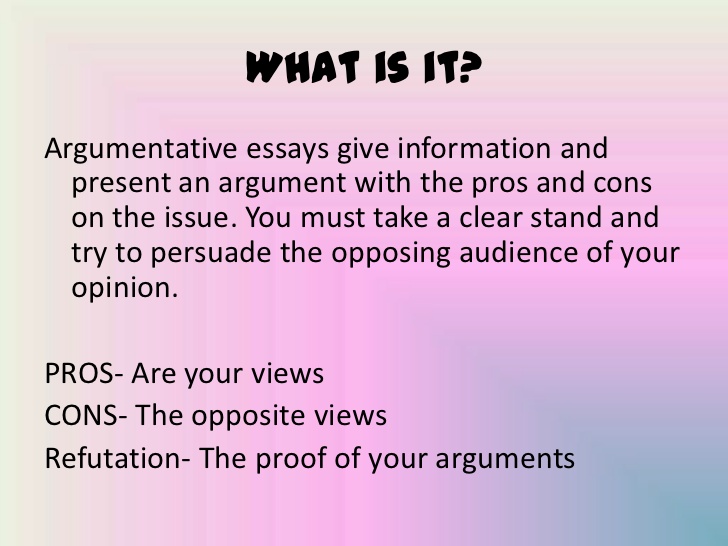 WHAT IS IT?

Argumentative essays give information and present an argument with the pros and cons on the issue. You must take a clear stand and try to persuade the opposing audience of your opinion.

PROS- Are your views
CONS- The opposite views
Refutation- The proof of your arguments